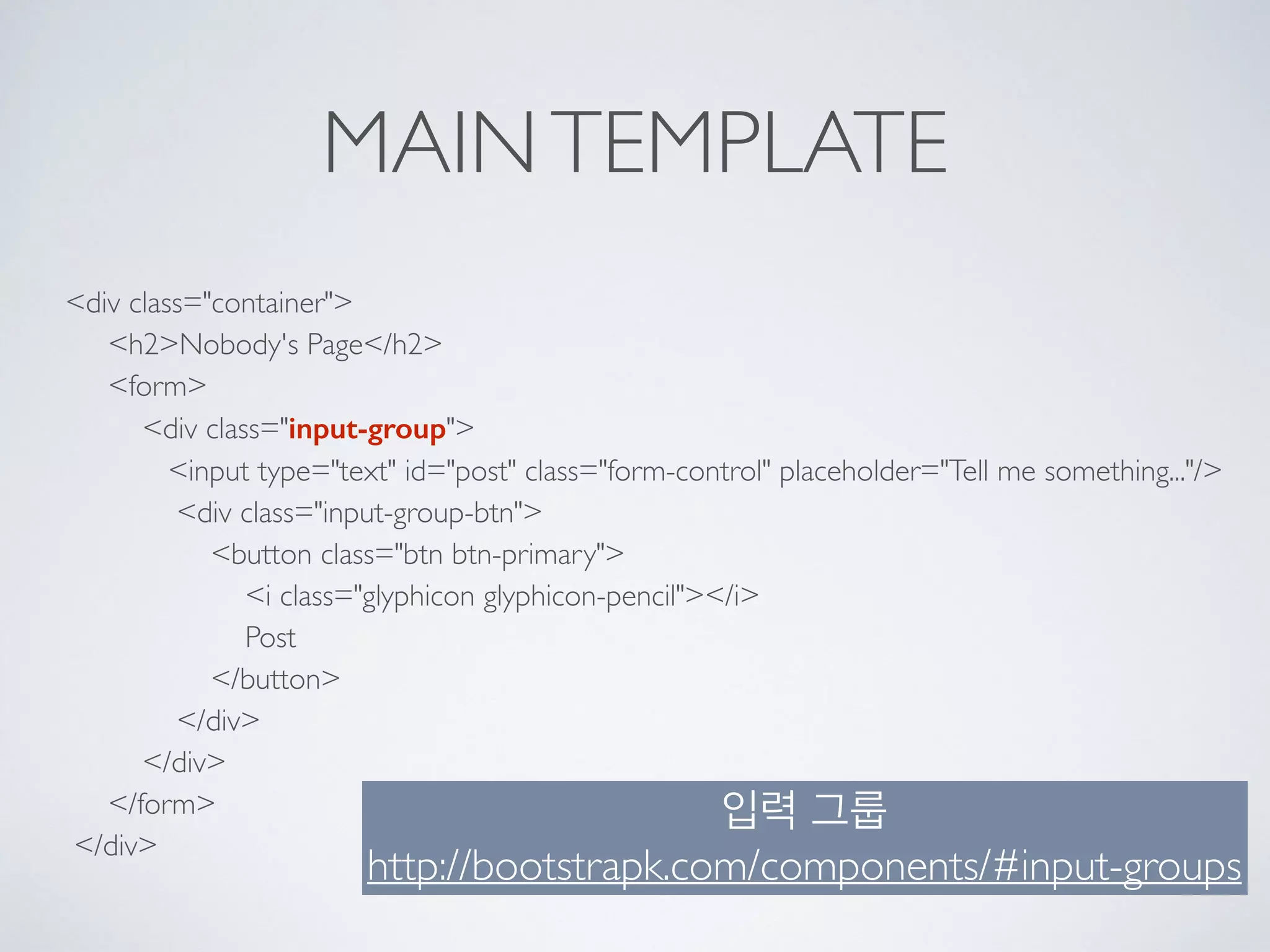 MAIN TEMPLATE

<div class="container">
<h2>Nobody's Page</h2>
<form>
<div class="input-group">
<input type="text" id="post" class="form-control" placeholder="Tell me something..."/>
<div class="input-group-btn">
<button class="btn btn-primary">
<i class="glyphicon glyphicon-pencil"></i>
Post
</button>
</div>
</div>
</form>
</div>

입력 그룹
http://bootstrapk.com/components/#input-groups